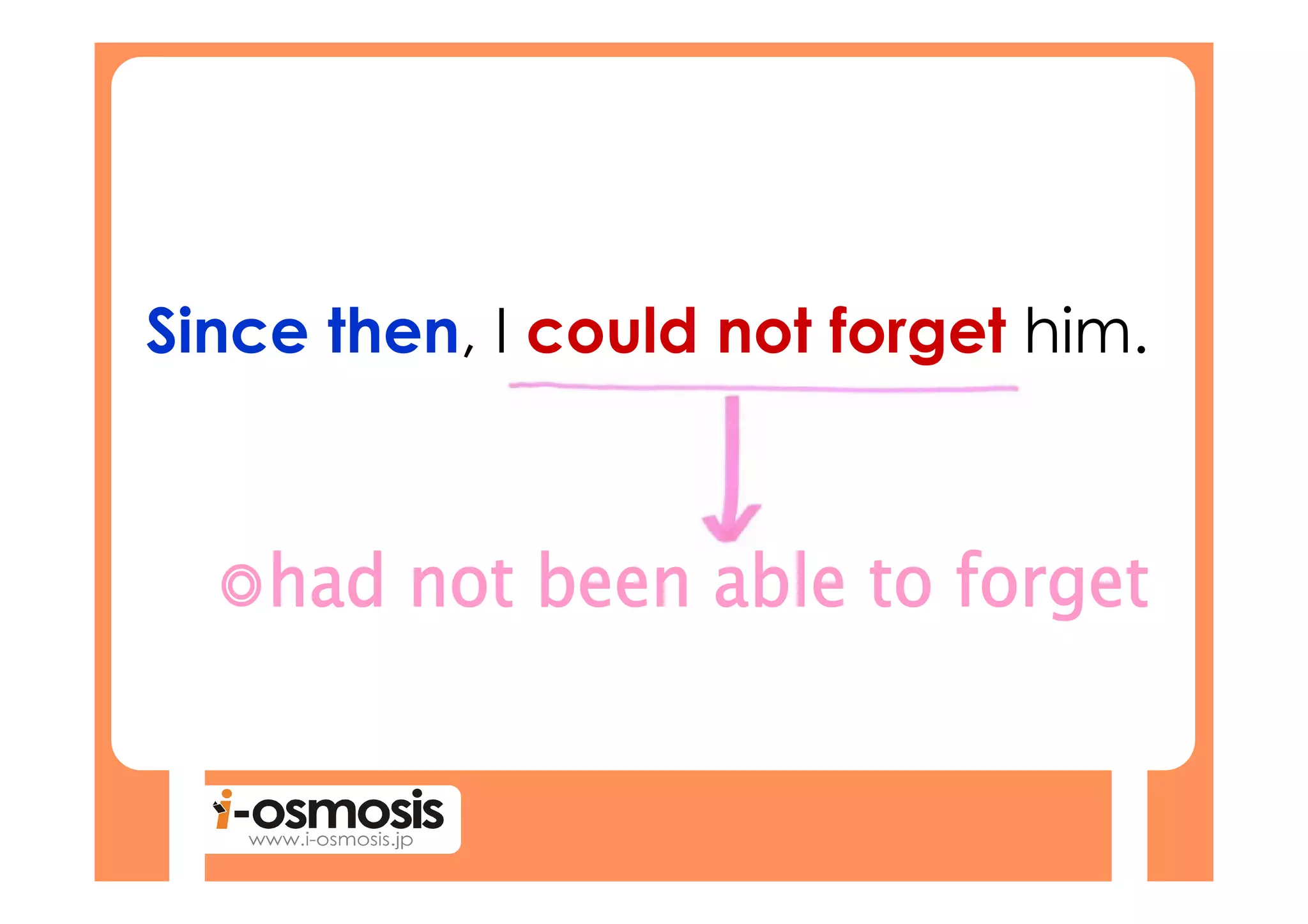 Since then, I could not forget him.

◎had not been able to forget

i-osmosis
www.i-osmosis.jp